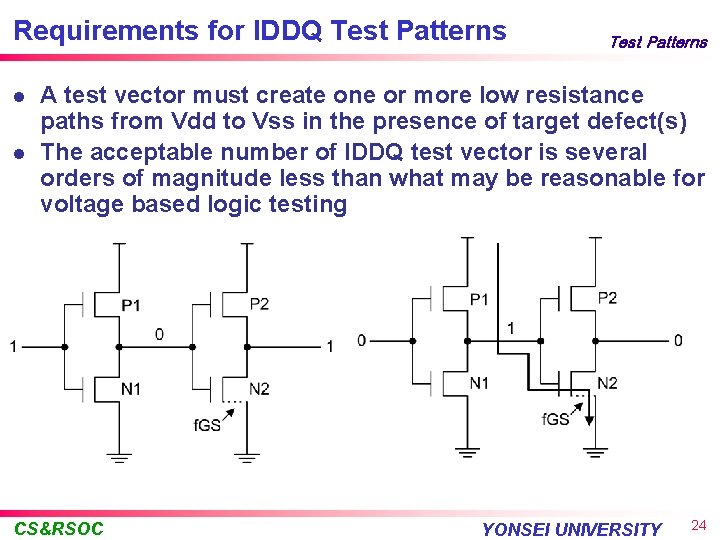 Requirements for IDDQ Test Patterns

Test Patterns

● A test vector must create one or more low resistance paths from Vdd to Vss in the presence of target defect(s)

● The acceptable number of IDDQ test vector is several orders of magnitude less than what may be reasonable for voltage based logic testing

P1
P2
1
0
1
N1
N2
fGS

P1
P2
0
1
0
N1
N2
fGS

CS&RSOC

YONSEI UNIVERSITY

24